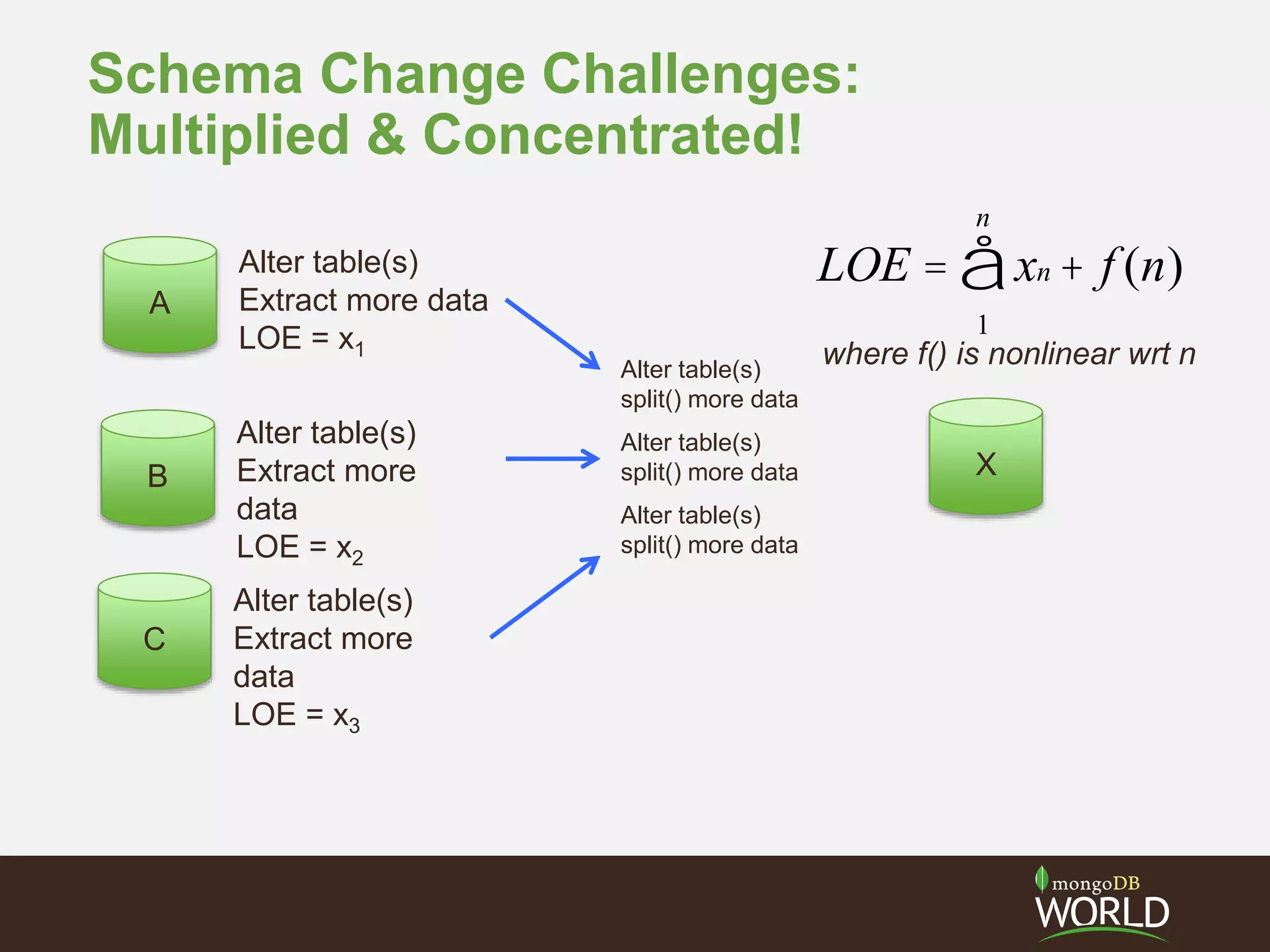 Schema Change Challenges: Multiplied & Concentrated!

A

Alter table(s)
Extract more data
LOE = $x_1$

B

Alter table(s)
Extract more data
LOE = $x_2$

C

Alter table(s)
Extract more data
LOE = $x_3$

Alter table(s)
split() more data

Alter table(s)
split() more data

Alter table(s)
split() more data

$LOE = \overset{n}{\underset{1}{å}} x_n + f(n)$

where f() is nonlinear wrt n

X

mongoDB WORLD